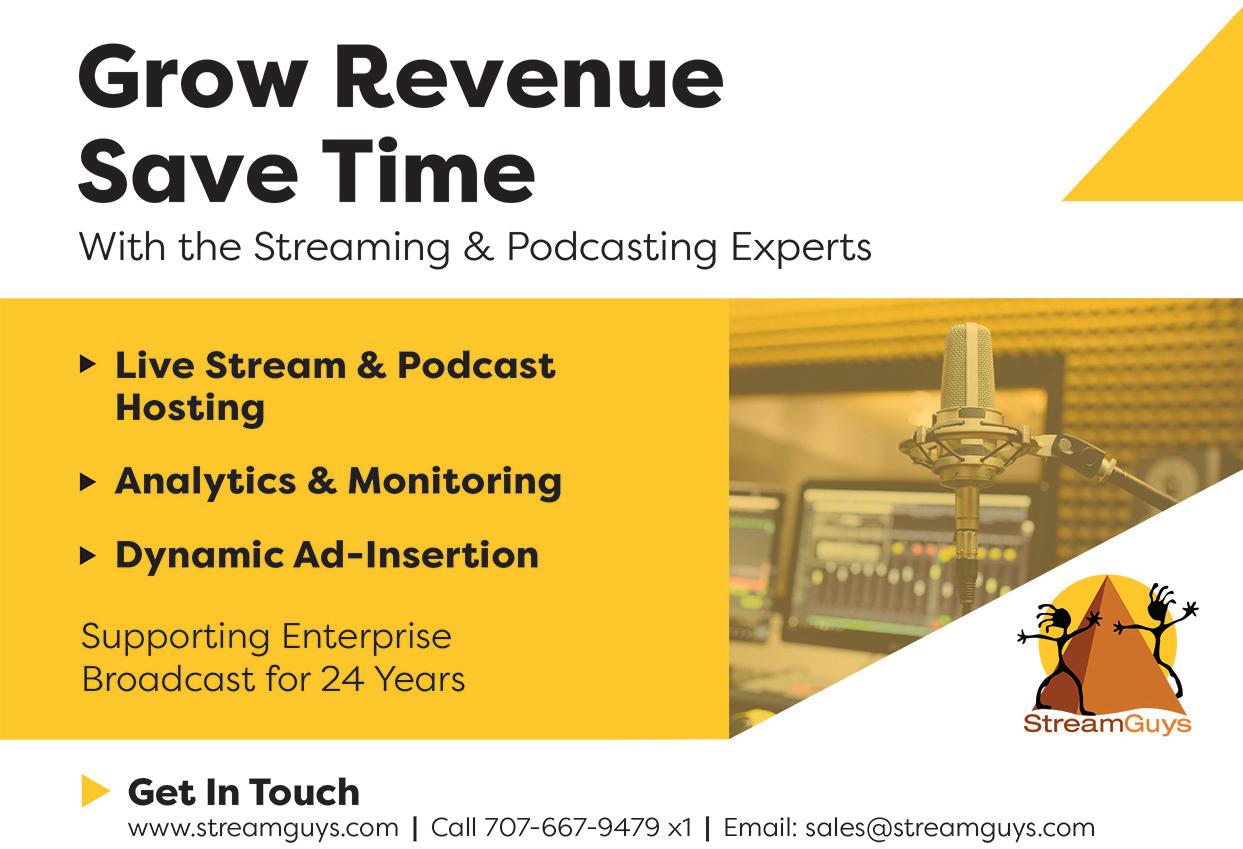 Grow Revenue
Save Time

With the Streaming & Podcasting Experts

▸ Live Stream & Podcast Hosting

▸ Analytics & Monitoring

▸ Dynamic Ad-Insertion

Supporting Enterprise Broadcast for 24 Years

StreamGuys

Get In Touch

www.streamguys.com | Call 707-667-9479 x1 | Email: sales@streamguys.com